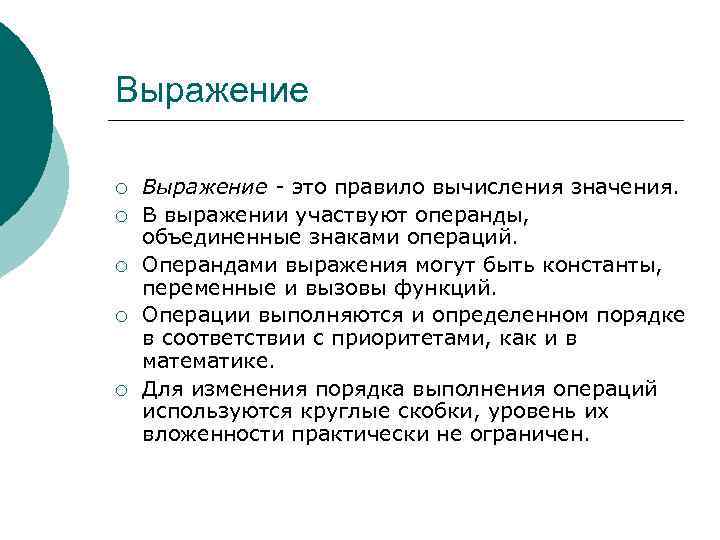 Выражение

○ Выражение - это правило вычисления значения.
○ В выражении участвуют операнды, объединенные знаками операций.
○ Операндами выражения могут быть константы, переменные и вызовы функций.
○ Операции выполняются и определенном порядке в соответствии с приоритетами, как и в математике.
○ Для изменения порядка выполнения операций используются круглые скобки, уровень их вложенности практически не ограничен.